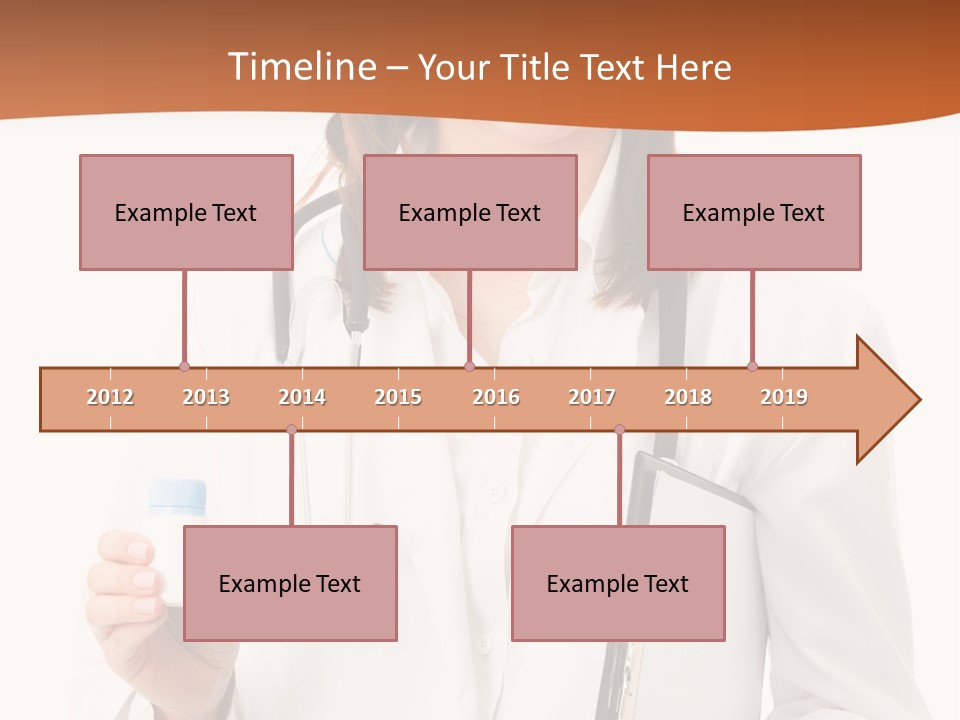 Timeline – Your Title Text Here

Example Text

Example Text

Example Text

2012 2013 2014 2015 2016 2017 2018 2019

Example Text

Example Text